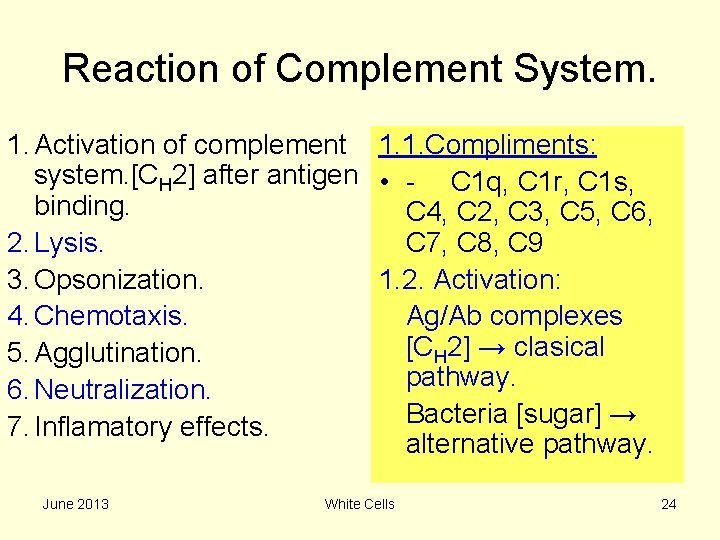 Reaction of Complement System.

1. Activation of complement system.[$C_H2$] after antigen binding.
2. Lysis.
3. Opsonization.
4. Chemotaxis.
5. Agglutination.
6. Neutralization.
7. Inflamatory effects.

1.1.Compliments:
• - C1q, C1r, C1s, C4, C2, C3, C5, C6, C7, C8, C9
1.2. Activation:
Ag/Ab complexes [$C_H2$] → clasical pathway.
Bacteria [sugar] → alternative pathway.

June 2013 White Cells 24